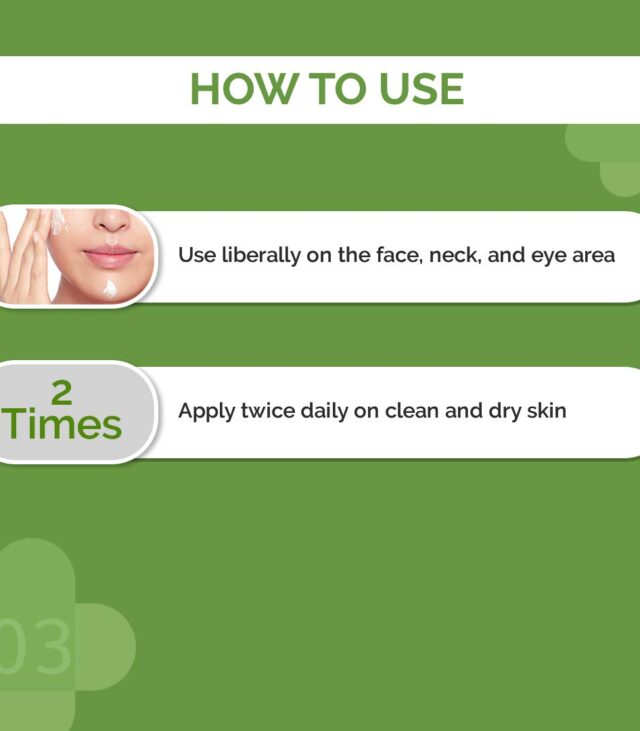 HOW TO USE

Use liberally on the face, neck, and eye area

2 Times

Apply twice daily on clean and dry skin

03